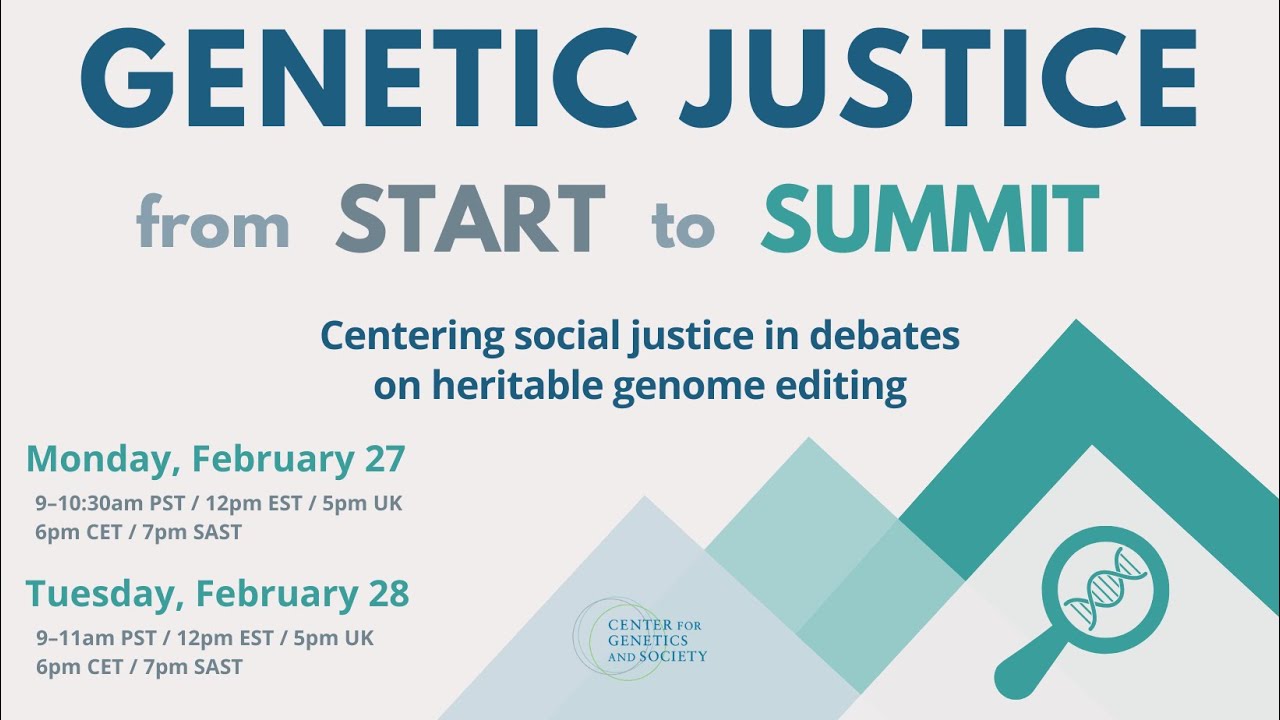 GENETIC JUSTICE

from START to SUMMIT

Centering social justice in debates on heritable genome editing

Monday, February 27

9–10:30am PST / 12pm EST / 5pm UK
6pm CET / 7pm SAST

Tuesday, February 28

9–11am PST / 12pm EST / 5pm UK
6pm CET / 7pm SAST

CENTER FOR GENETICS AND SOCIETY